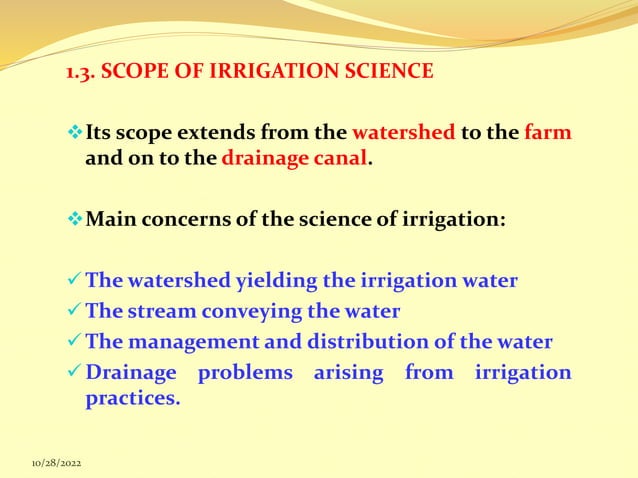 1.3. SCOPE OF IRRIGATION SCIENCE

❖ Its scope extends from the watershed to the farm and on to the drainage canal.

❖ Main concerns of the science of irrigation:

✓ The watershed yielding the irrigation water
✓ The stream conveying the water
✓ The management and distribution of the water
✓ Drainage problems arising from irrigation practices.

10/28/2022